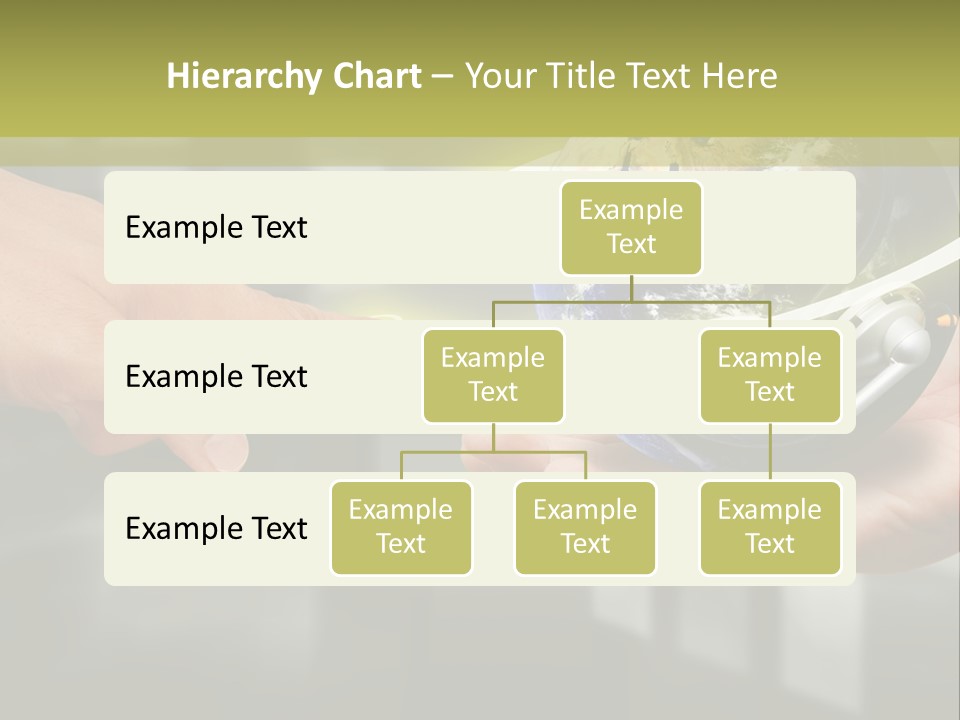 Hierarchy Chart – Your Title Text Here

Example Text

Example Text

Example Text

Example Text

Example Text

Example Text

Example Text

Example Text

Example Text